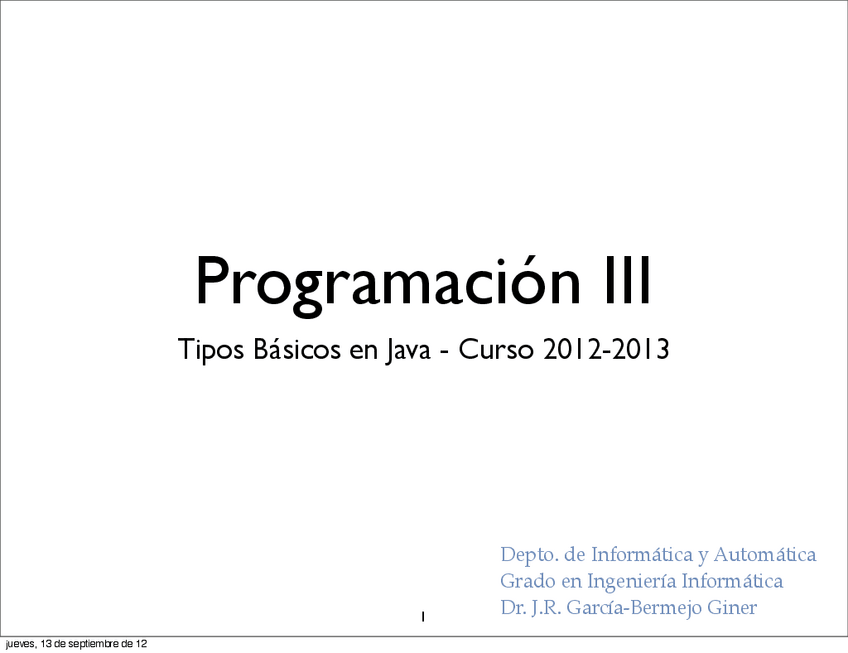 Programación III

Tipos Básicos en Java - Curso 2012-2013

Depto. de Informática y Automática
Grado en Ingeniería Informática
Dr. J.R. García-Bermejo Giner

1

jueves, 13 de septiembre de 12